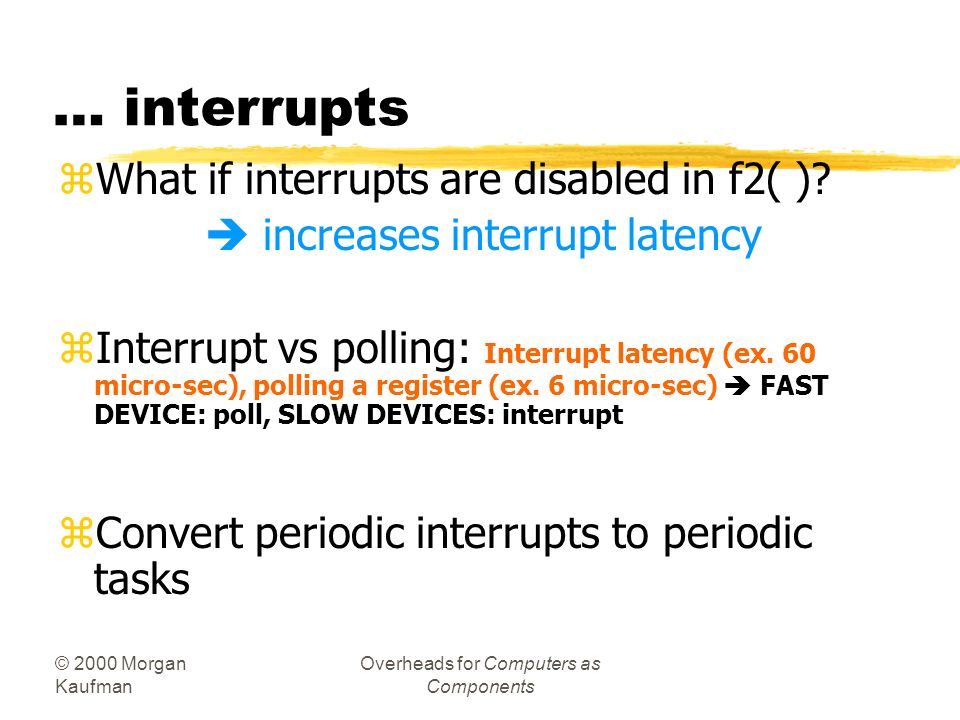 ... interrupts

⌘What if interrupts are disabled in f2( )?

➔ increases interrupt latency

⌘Interrupt vs polling: Interrupt latency (ex. 60 micro-sec), polling a register (ex. 6 micro-sec) ➔ FAST DEVICE: poll, SLOW DEVICES: interrupt

⌘Convert periodic interrupts to periodic tasks

© 2000 Morgan Kaufman

Overheads for Computers as Components